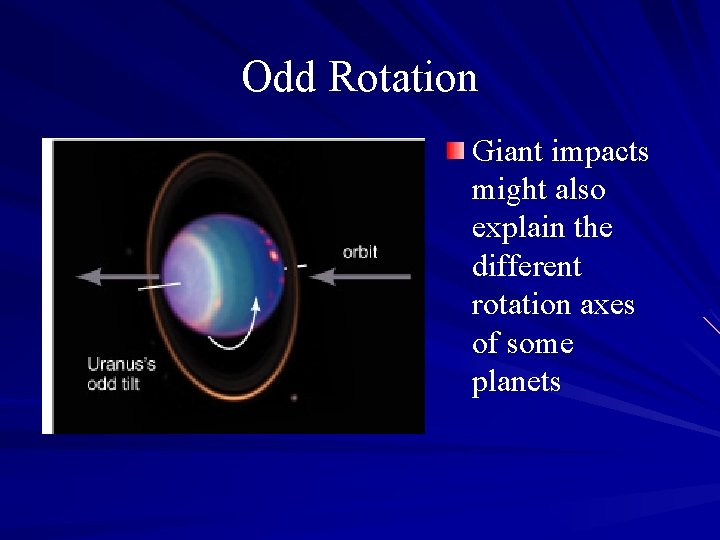 Odd Rotation

orbit

Uranus's odd tilt

Giant impacts might also explain the different rotation axes of some planets